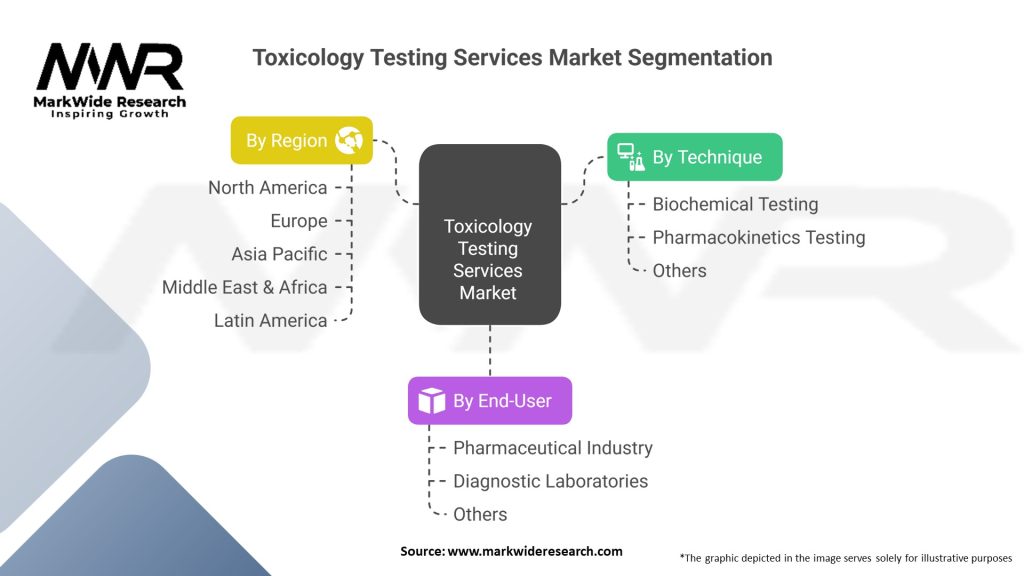 MWR
MarkWide Research
Inspiring Growth

Toxicology Testing Services Market Segmentation

By Region
North America
Europe
Asia Pacific
Middle East & Africa
Latin America

Toxicology Testing Services Market

By Technique
Biochemical Testing
Pharmacokinetics Testing
Others

By End-User
Pharmaceutical Industry
Diagnostic Laboratories
Others

Source: www.markwideresearch.com

*The graphic depicted in the image serves solely for illustrative purposes